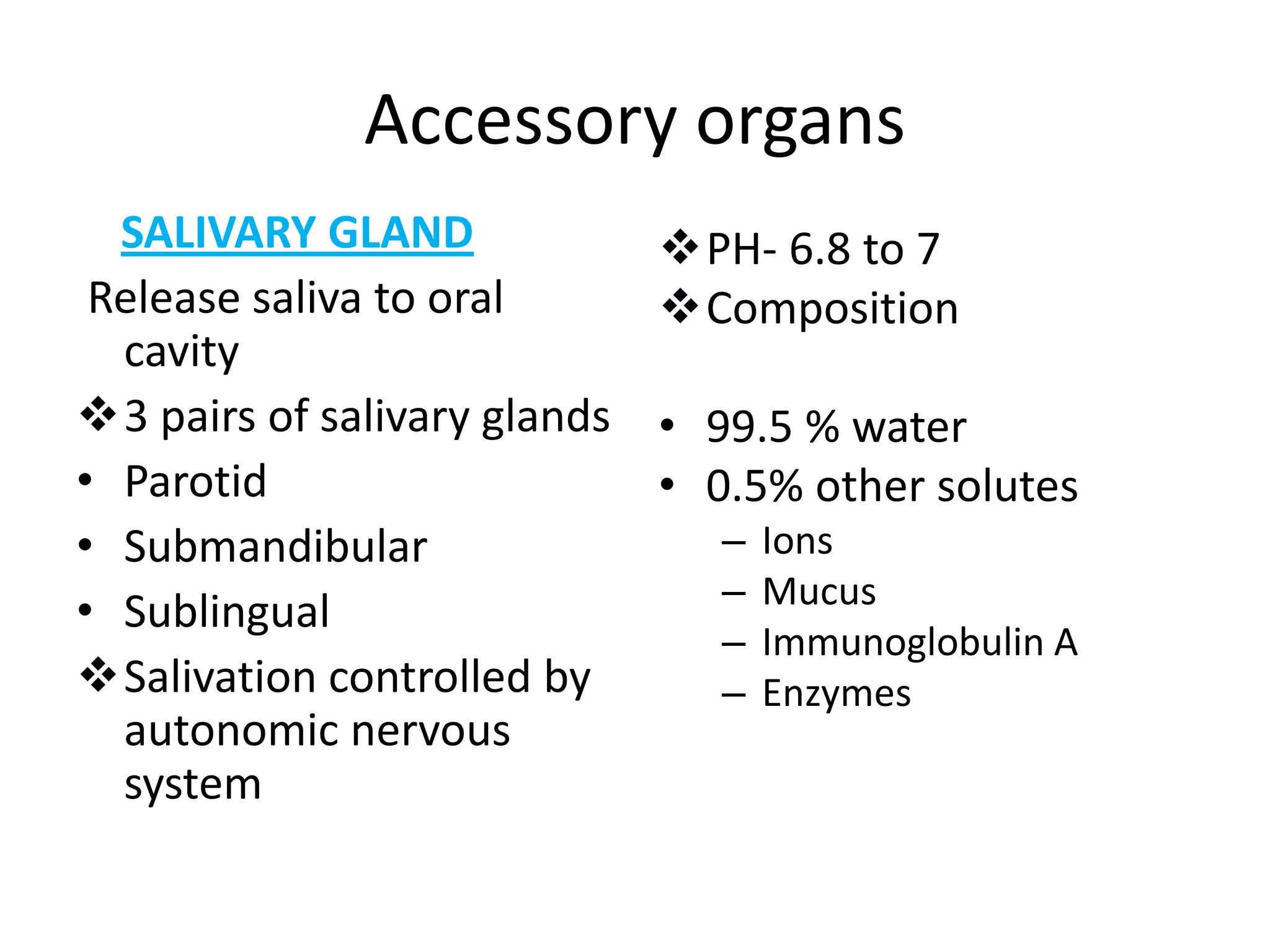 Accessory organs

SALIVARY GLAND

Release saliva to oral cavity

❖ 3 pairs of salivary glands

• Parotid
• Submandibular
• Sublingual

❖ Salivation controlled by autonomic nervous system

❖ PH- 6.8 to 7
❖ Composition

• 99.5 % water
• 0.5% other solutes
  – Ions
  – Mucus
  – Immunoglobulin A
  – Enzymes